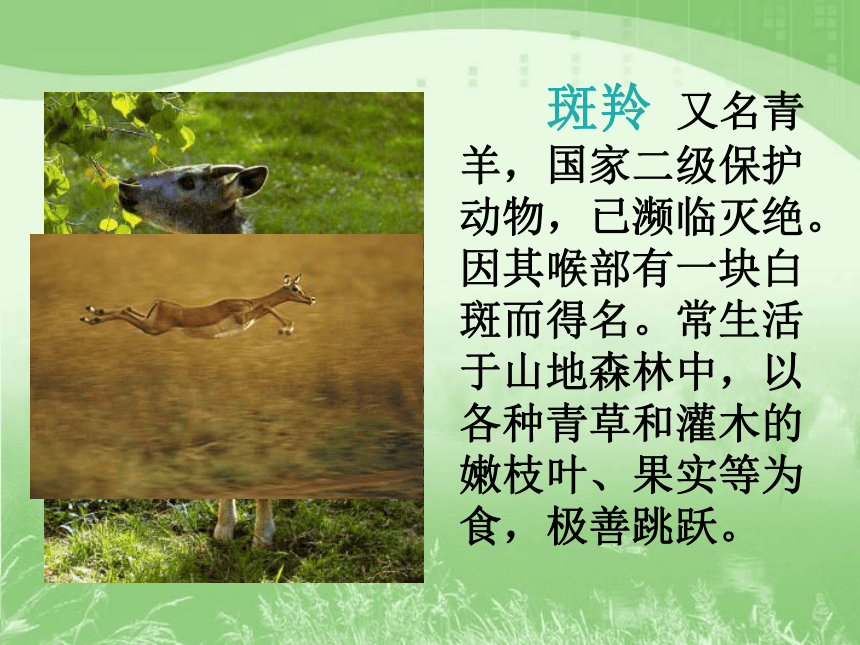 斑羚 又名青羊，国家二级保护动物，已濒临灭绝。因其喉部有一块白斑而得名。常生活于山地森林中，以各种青草和灌木的嫩枝叶、果实等为食，极善跳跃。